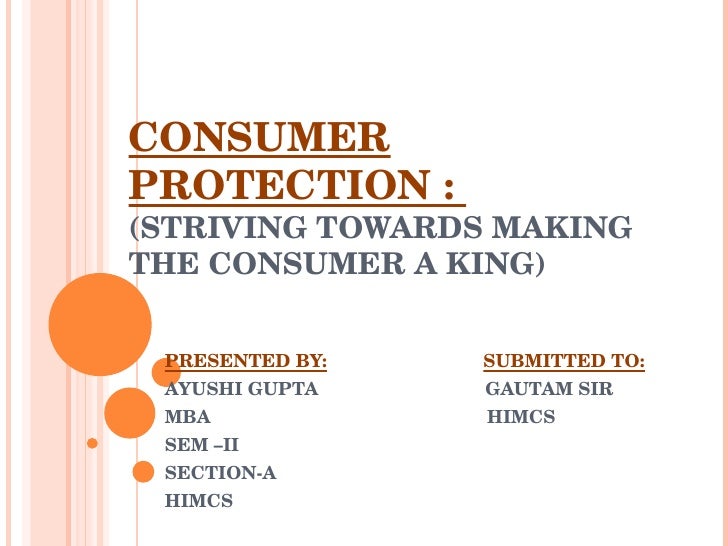 CONSUMER PROTECTION :
(STRIVING TOWARDS MAKING THE CONSUMER A KING)

PRESENTED BY:
AYUSHI GUPTA
MBA
SEM –II
SECTION-A
HIMCS

SUBMITTED TO:
GAUTAM SIR
HIMCS